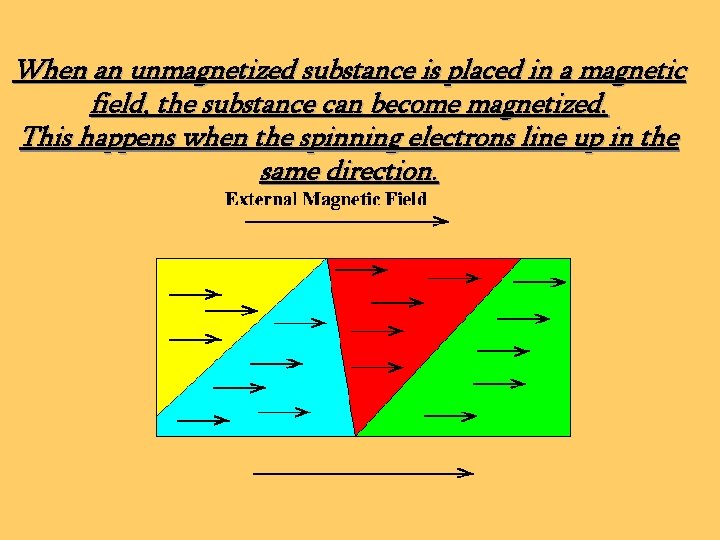 When an unmagnetized substance is placed in a magnetic field, the substance can become magnetized.
This happens when the spinning electrons line up in the same direction.

External Magnetic Field